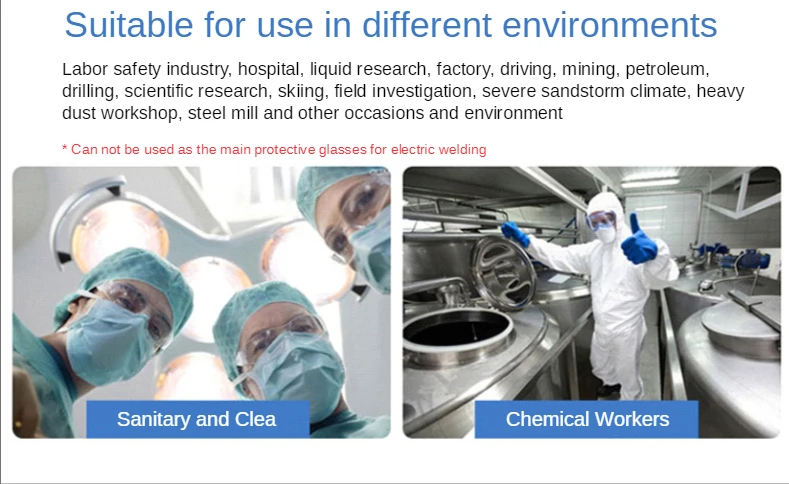 Suitable for use in different environments

Labor safety industry, hospital, liquid research, factory, driving, mining, petroleum, drilling, scientific research, skiing, field investigation, severe sandstorm climate, heavy dust workshop, steel mill and other occasions and environment

* Can not be used as the main protective glasses for electric welding

Sanitary and Clea

Chemical Workers